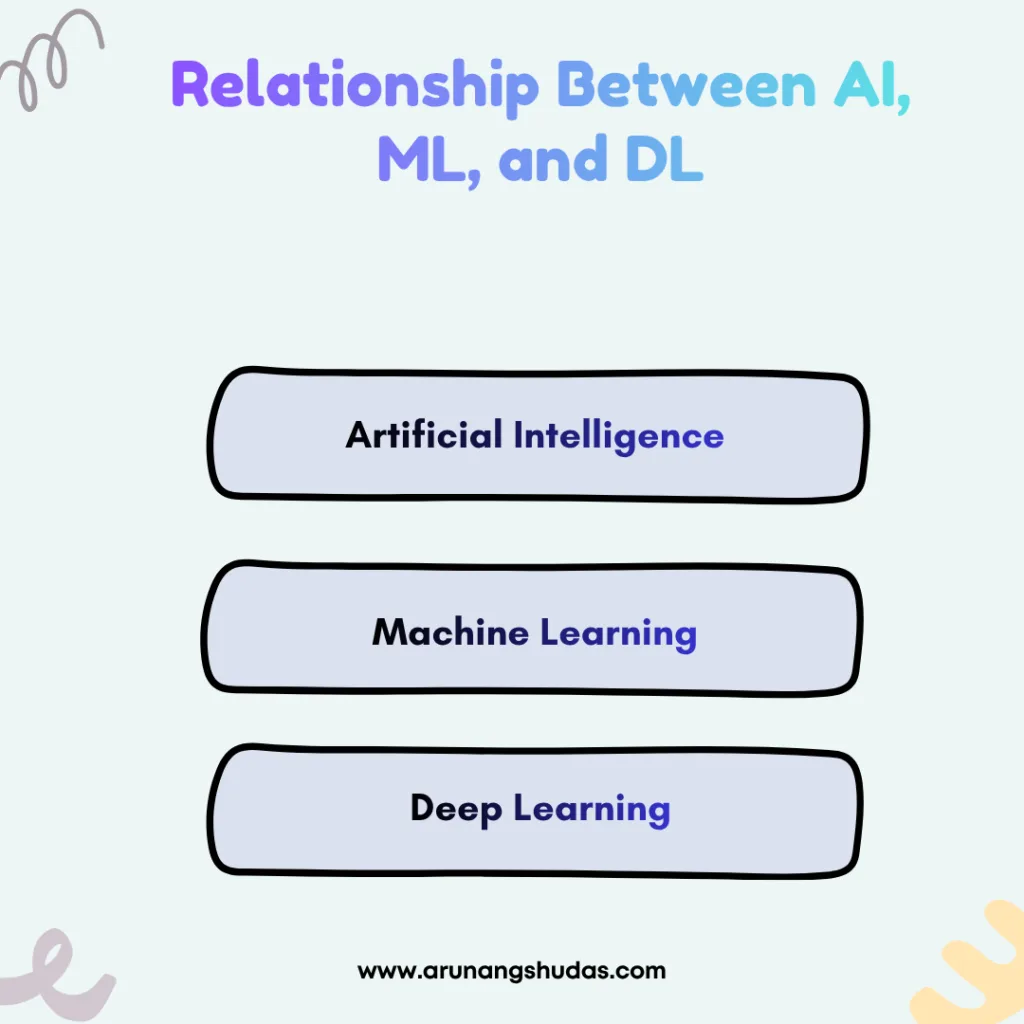 Relationship Between AI, ML, and DL

Artificial Intelligence

Machine Learning

Deep Learning

www.arunangshudas.com